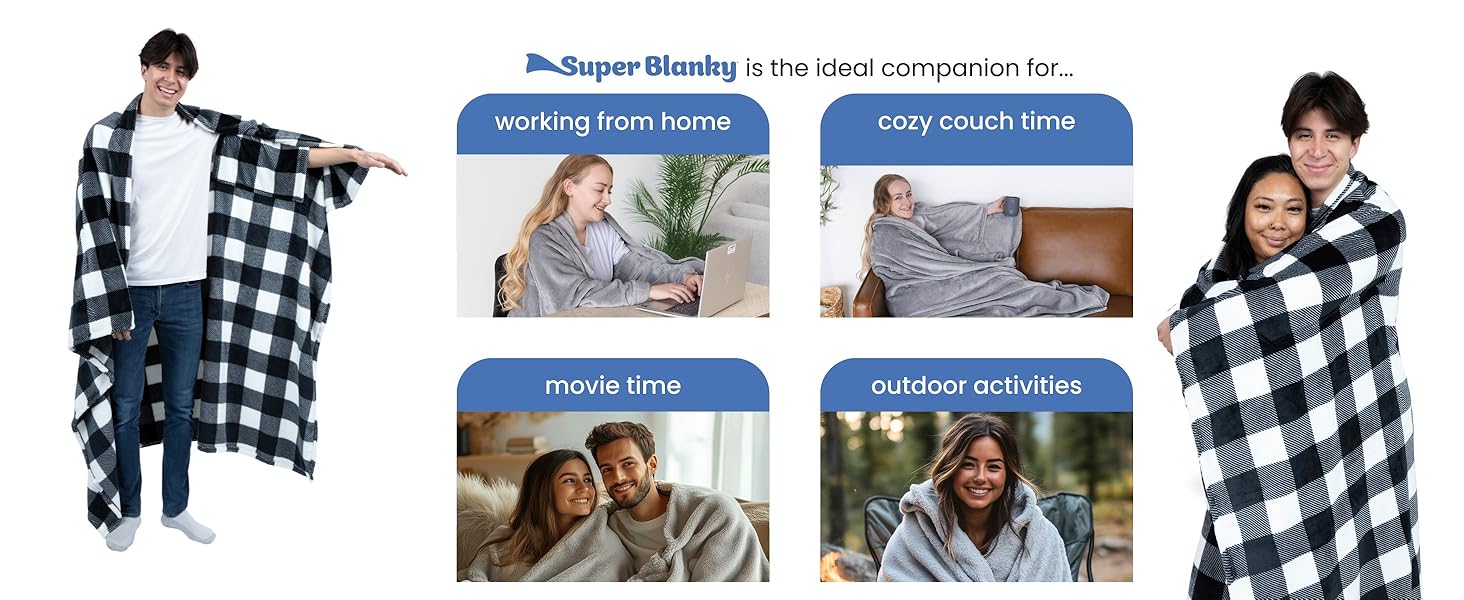 Super Blanky is the ideal companion for...

working from home

cozy couch time

movie time

outdoor activities